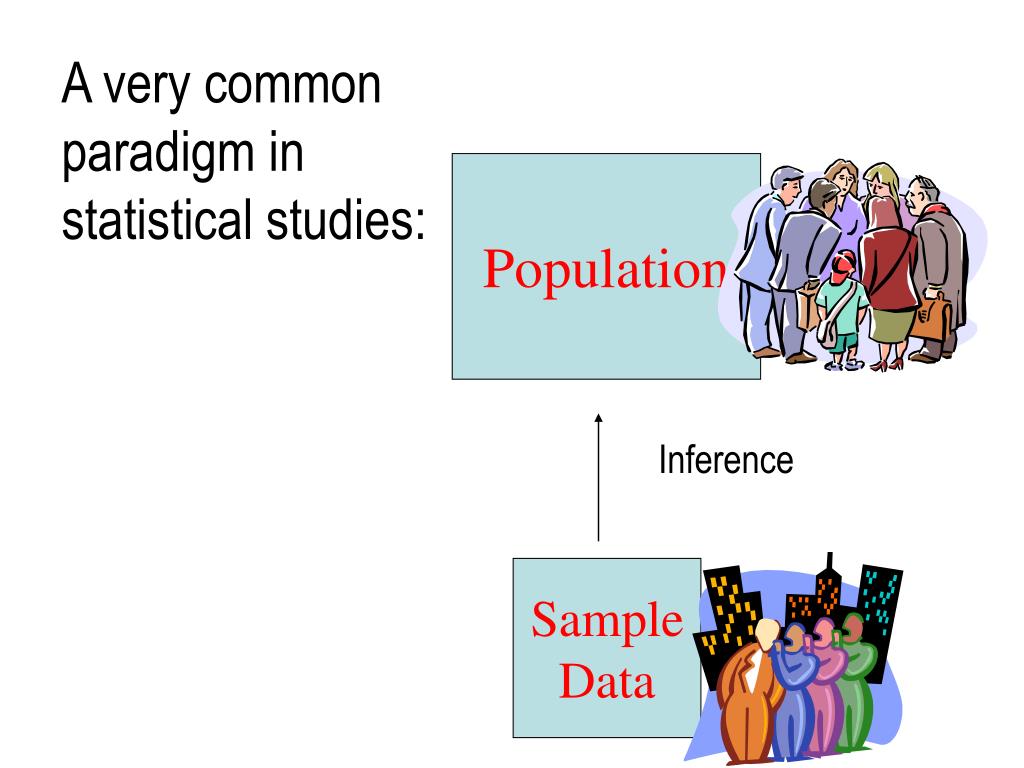 A very common paradigm in statistical studies:

Population

Inference

Sample Data